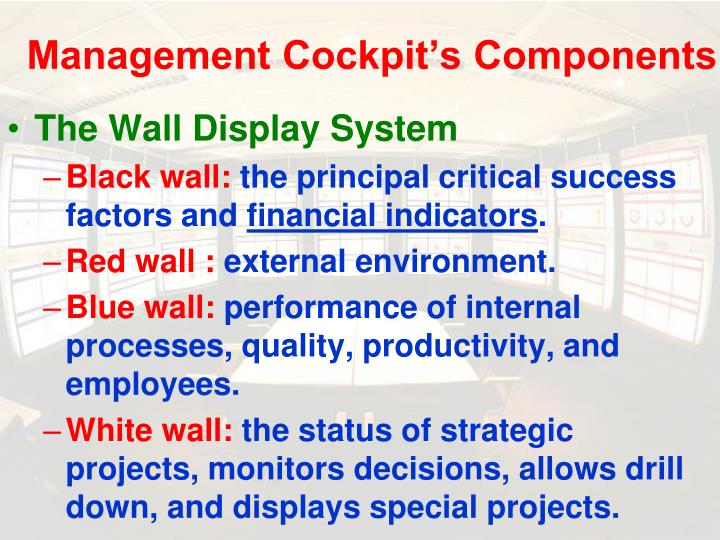 Management Cockpit's Components

• The Wall Display System

– Black wall: the principal critical success factors and financial indicators.

– Red wall : external environment.

– Blue wall: performance of internal processes, quality, productivity, and employees.

– White wall: the status of strategic projects, monitors decisions, allows drill down, and displays special projects.